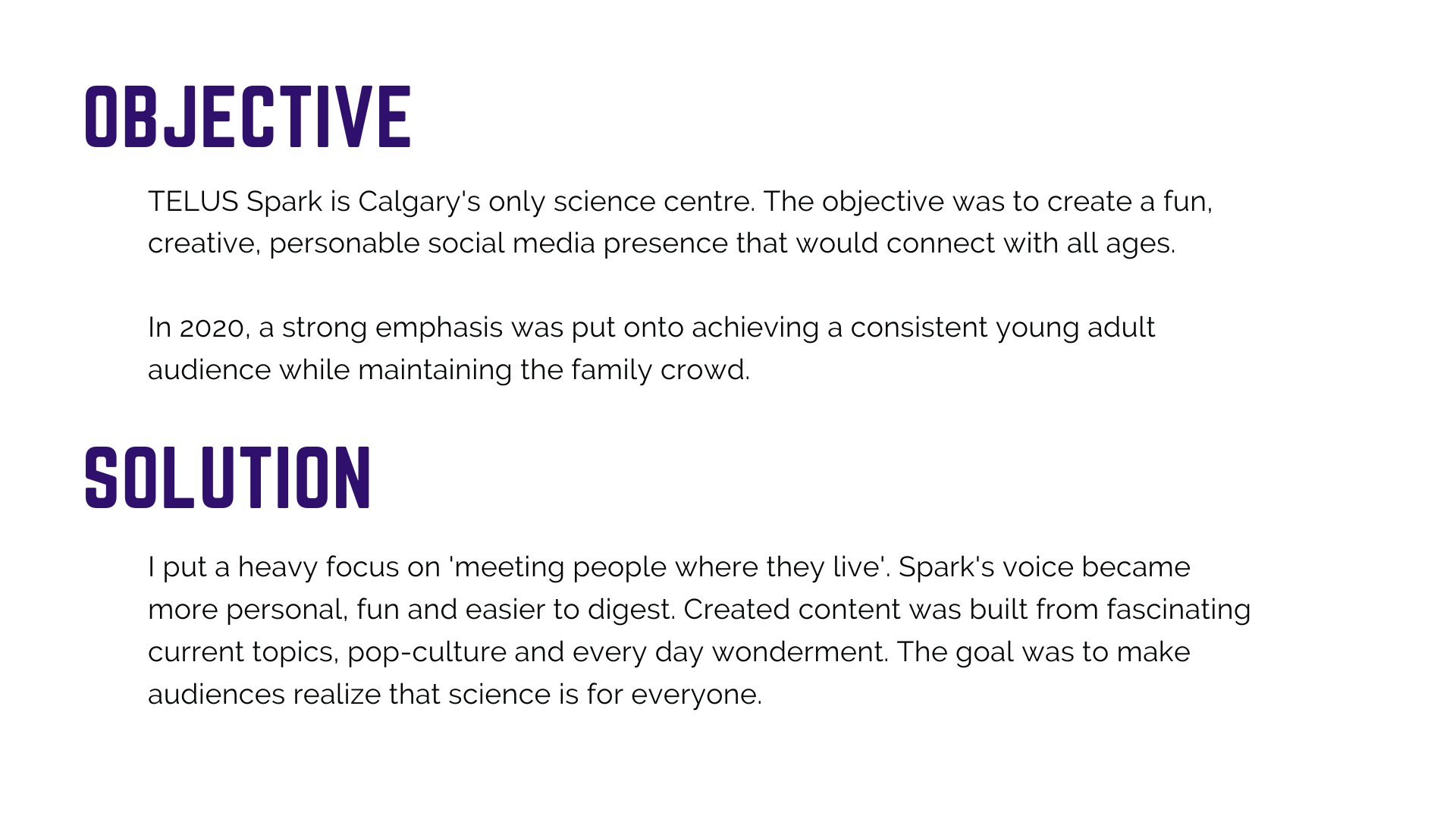 OBJECTIVE

TELUS Spark is Calgary's only science centre. The objective was to create a fun, creative, personable social media presence that would connect with all ages.

In 2020, a strong emphasis was put onto achieving a consistent young adult audience while maintaining the family crowd.

SOLUTION

I put a heavy focus on 'meeting people where they live'. Spark's voice became more personal, fun and easier to digest. Created content was built from fascinating current topics, pop-culture and every day wonderment. The goal was to make audiences realize that science is for everyone.